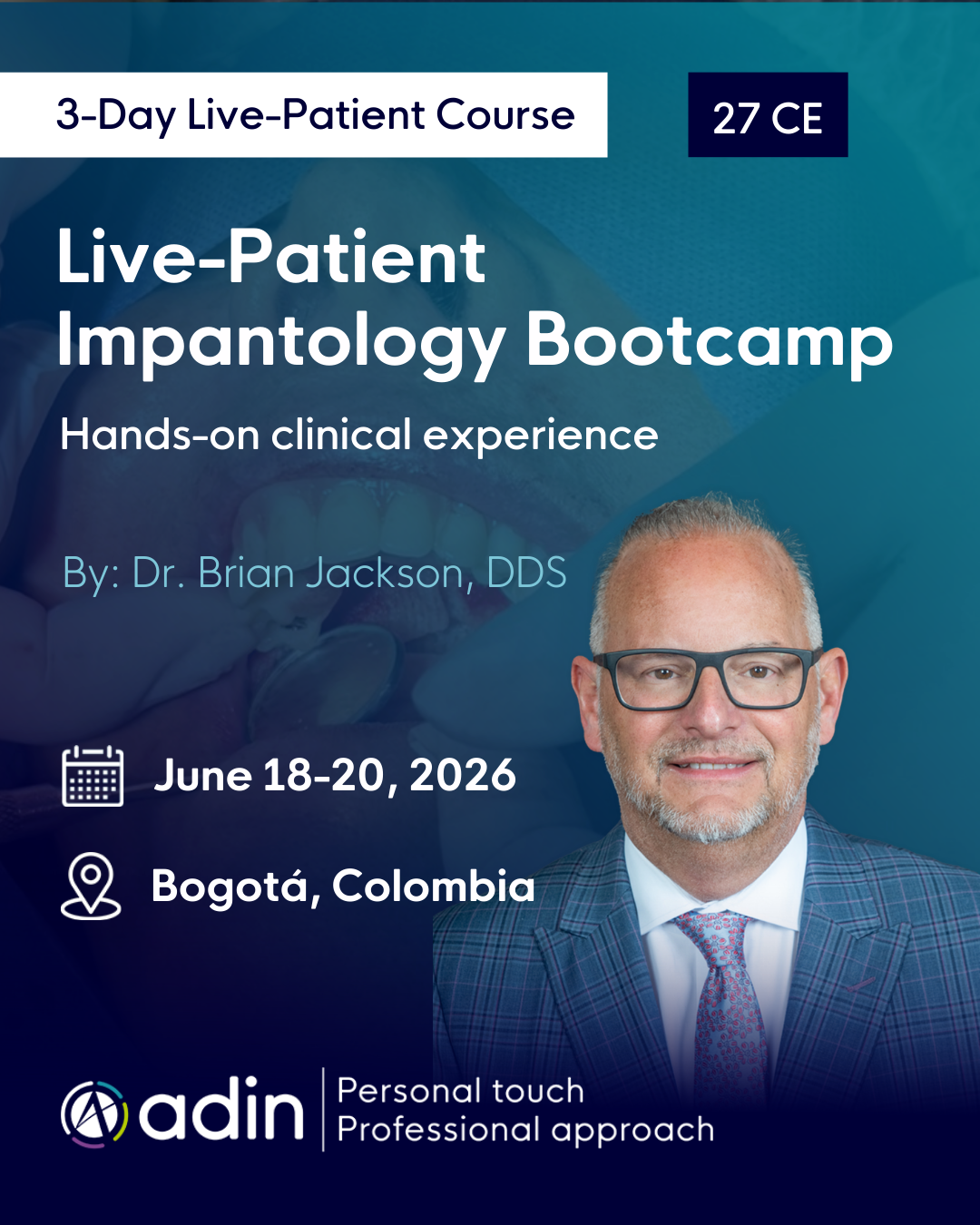 3-Day Live-Patient Course

27 CE

Live-Patient Impantology Bootcamp

Hands-on clinical experience

By: Dr. Brian Jackson, DDS

June 18-20, 2026

Bogotá, Colombia

adin

Personal touch
Professional approach